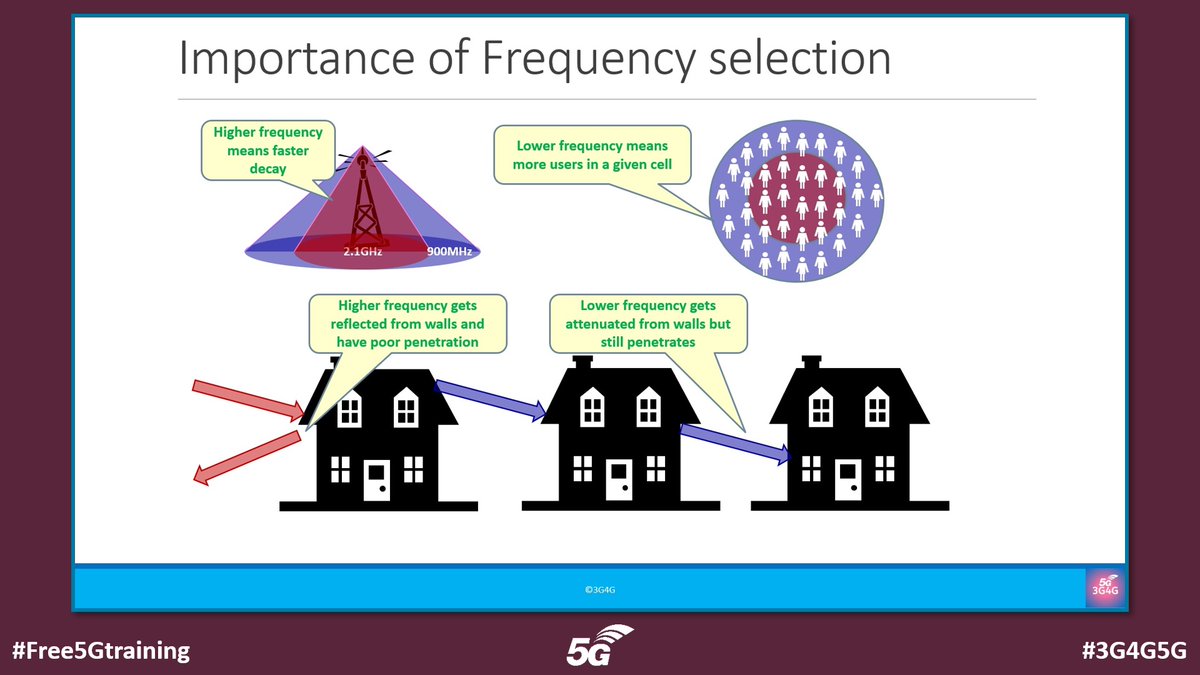 Importance of Frequency selection

Higher frequency means faster decay

2.1GHz

900MHz

Lower frequency means more users in a given cell

Higher frequency gets reflected from walls and have poor penetration

Lower frequency gets attenuated from walls but still penetrates

©3G4G

5G 3G4G

#Free5Gtraining

5G

#3G4G5G